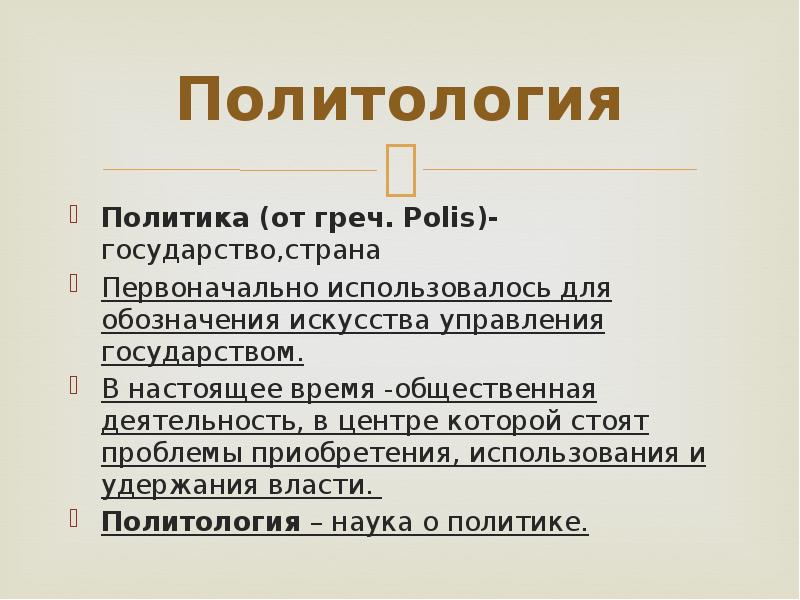 Политология

Политика (от греч. Polis)- государство,страна

Первоначально использовалось для обозначения искусства управления государством.

В настоящее время -общественная деятельность, в центре которой стоят проблемы приобретения, использования и удержания власти.

Политология – наука о политике.